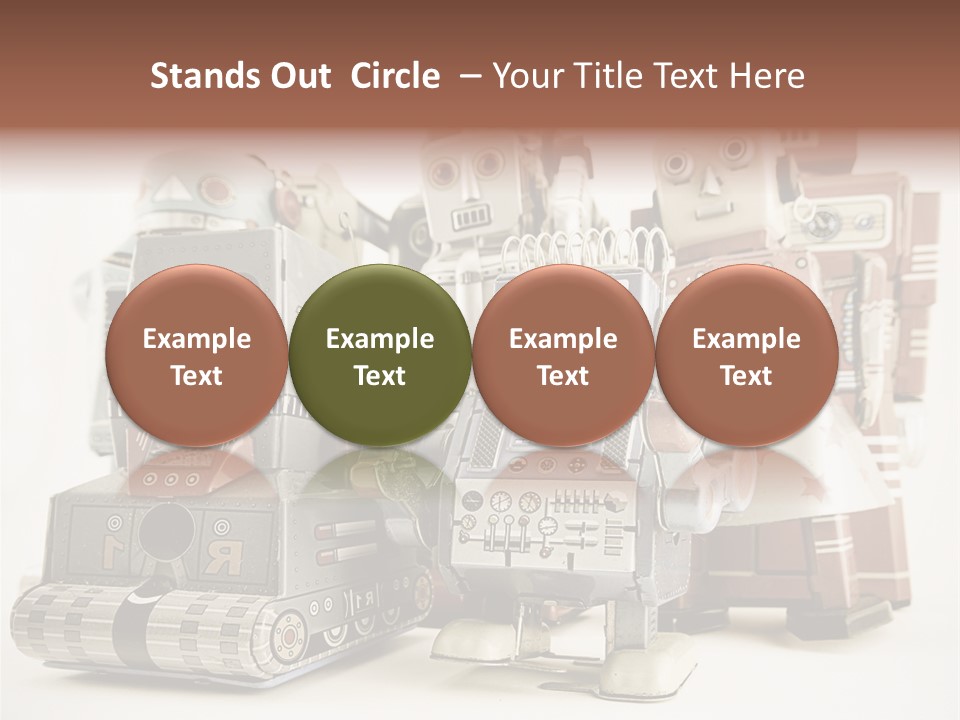 Stands Out Circle – Your Title Text Here

Example Text

Example Text

Example Text

Example Text